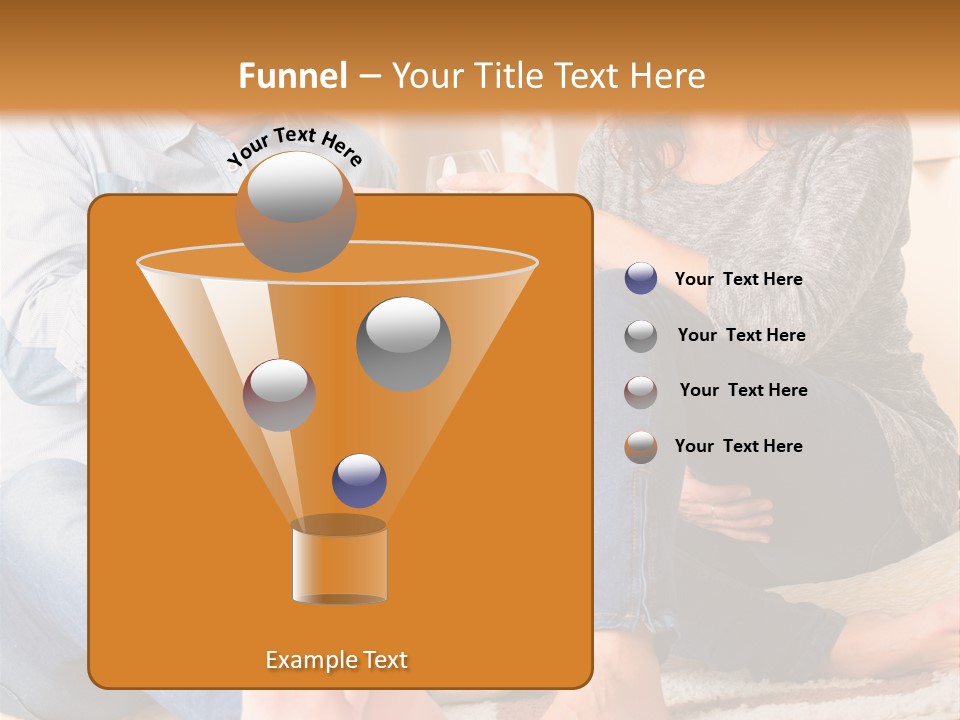 Funnel – Your Title Text Here

Your Text Here

Your Text Here

Your Text Here

Your Text Here

Your Text Here

Example Text